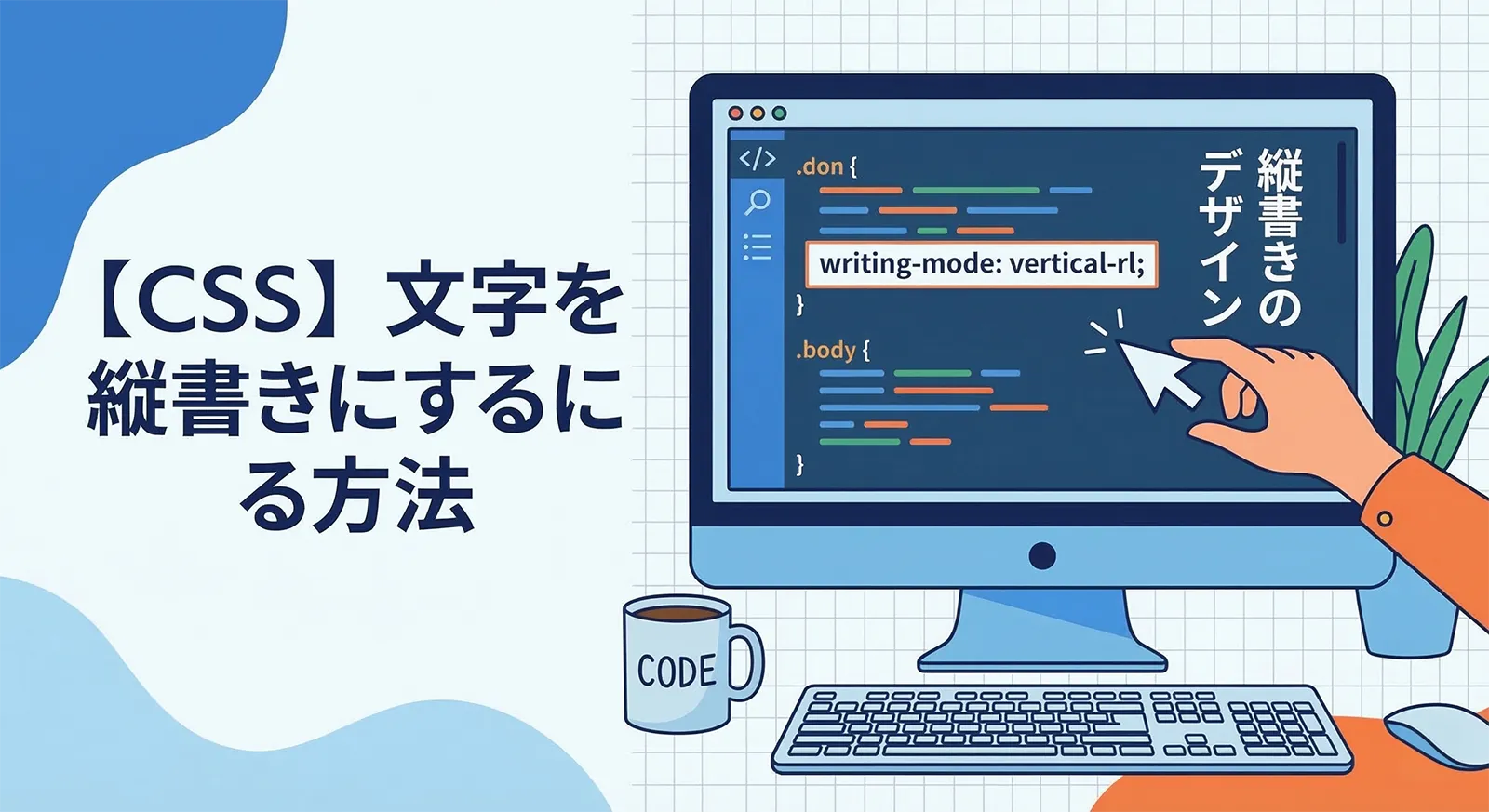 【CSS】文字を縦書きにするにる方法

</>

.don {

writing-mode: vertical-rl;

}

.body {

}

縦書きのデザイン

CODE